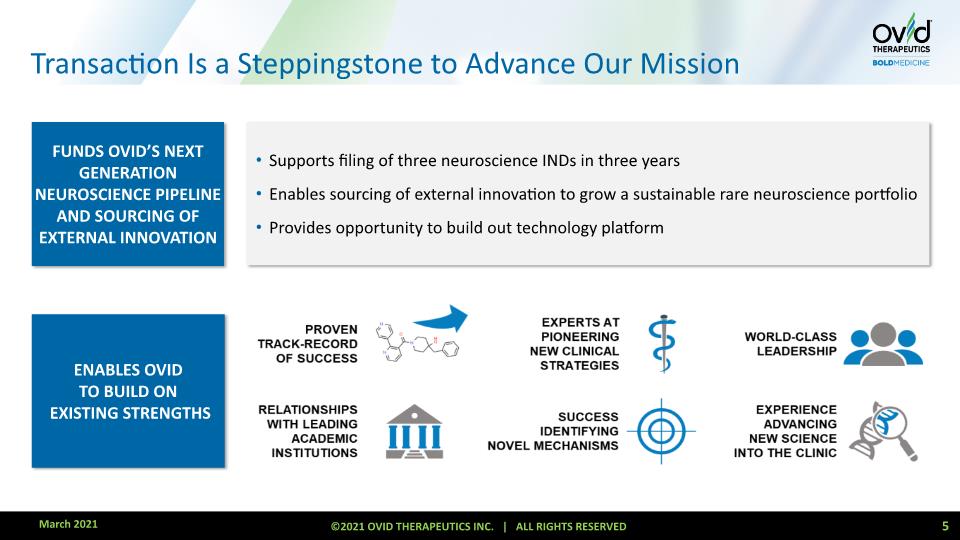 Transaction Is a Steppingstone to Advance Our Mission

OVID THERAPEUTICS
BOLDMEDICINE

FUNDS OVID'S NEXT GENERATION NEUROSCIENCE PIPELINE AND SOURCING OF EXTERNAL INNOVATION

• Supports filing of three neuroscience INDs in three years
• Enables sourcing of external innovation to grow a sustainable rare neuroscience portfolio
• Provides opportunity to build out technology platform

ENABLES OVID TO BUILD ON EXISTING STRENGTHS

PROVEN TRACK-RECORD OF SUCCESS

EXPERTS AT PIONEERING NEW CLINICAL STRATEGIES

WORLD-CLASS LEADERSHIP

RELATIONSHIPS WITH LEADING ACADEMIC INSTITUTIONS

SUCCESS IDENTIFYING NOVEL MECHANISMS

EXPERIENCE ADVANCING NEW SCIENCE INTO THE CLINIC

March 2021

©2021 OVID THERAPEUTICS INC. | ALL RIGHTS RESERVED

5